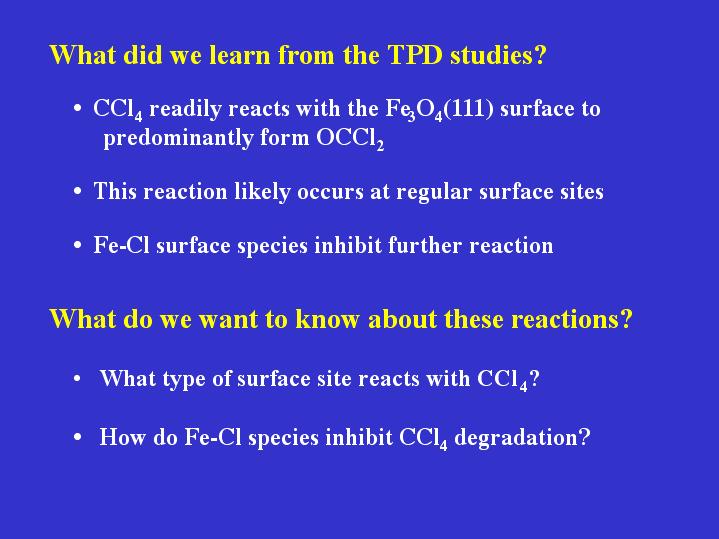 What did we learn from the TPD studies?

• $CCl_4$ readily reacts with the $Fe_3O_4(111)$ surface to predominantly form $OCCl_2$

• This reaction likely occurs at regular surface sites

• Fe-Cl surface species inhibit further reaction

What do we want to know about these reactions?

• What type of surface site reacts with $CCl_4$?

• How do Fe-Cl species inhibit $CCl_4$ degradation?